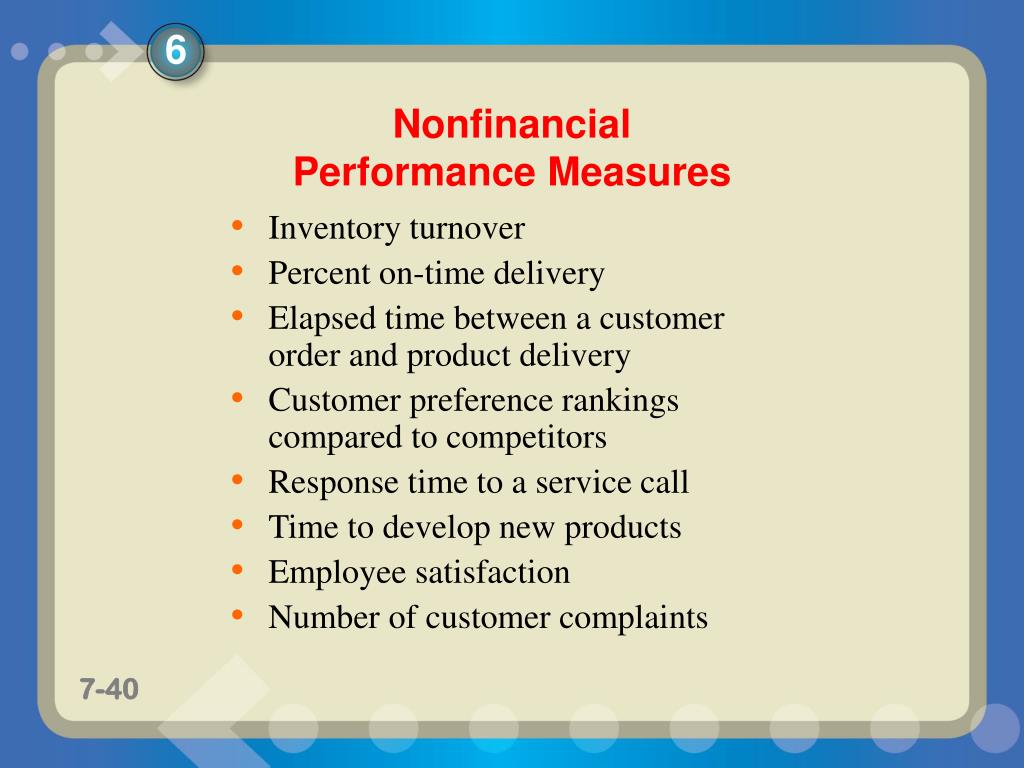 6

Nonfinancial
Performance Measures

• Inventory turnover
• Percent on-time delivery
• Elapsed time between a customer order and product delivery
• Customer preference rankings compared to competitors
• Response time to a service call
• Time to develop new products
• Employee satisfaction
• Number of customer complaints

7-40